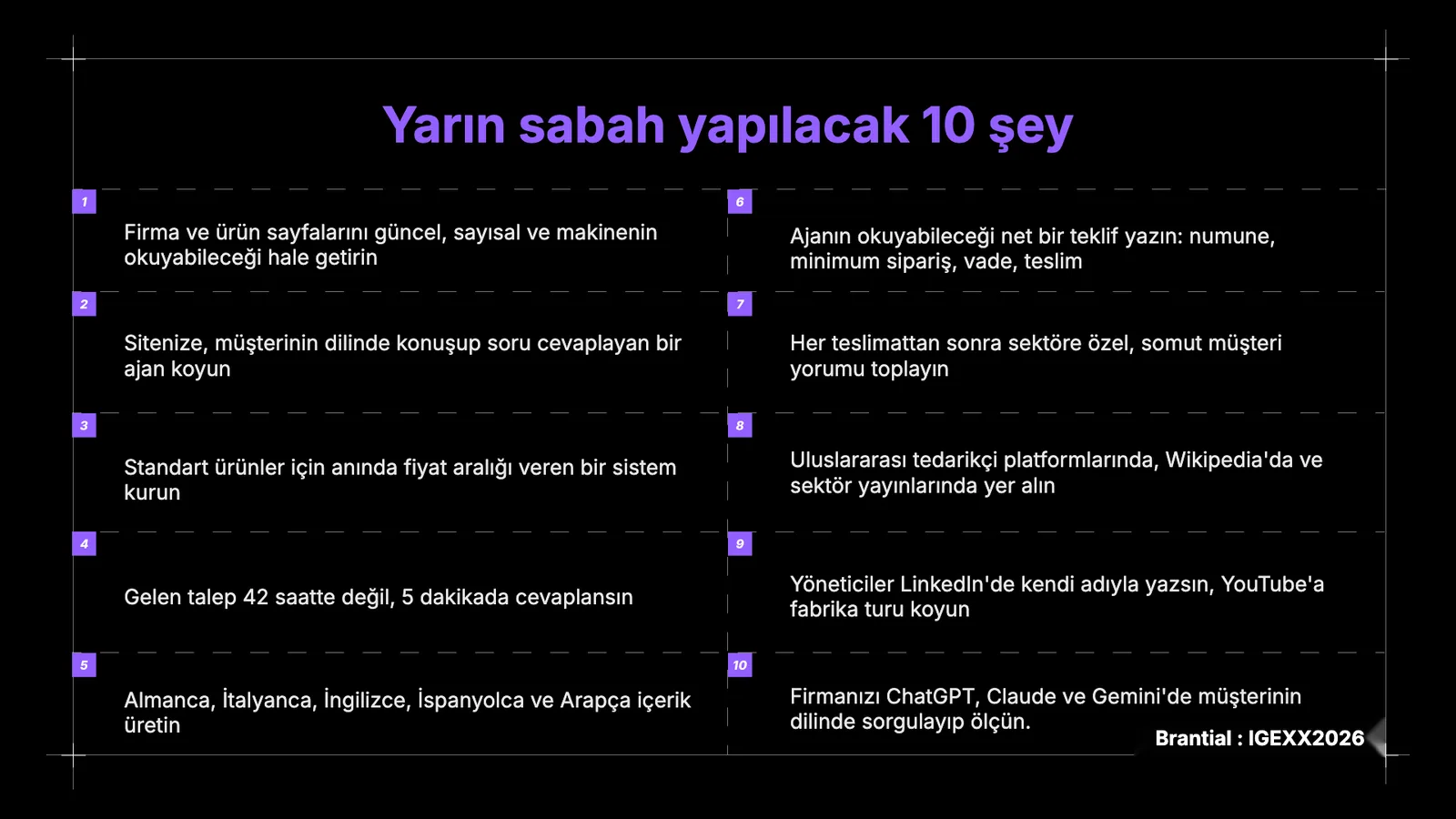 Yarın sabah yapılacak 10 şey

1
Firma ve ürün sayfalarını güncel, sayısal ve makinenin okuyabileceği hale getirin

2
Sitenize, müşterinin dilinde konuşup soru cevaplayan bir ajan koyun

3
Standart ürünler için anında fiyat aralığı veren bir sistem kurun

4
Gelen talep 42 saatte değil, 5 dakikada cevaplansın

5
Almanca, İtalyanca, İngilizce, İspanyolca ve Arapça içerik üretin

6
Ajanın okuyabileceği net bir teklif yazın: numune, minimum sipariş, vade, teslim

7
Her teslimattan sonra sektöre özel, somut müşteri yorumu toplayın

8
Uluslararası tedarikçi platformlarında, Wikipedia'da ve sektör yayınlarında yer alın

9
Yöneticiler LinkedIn'de kendi adıyla yazsın, YouTube'a fabrika turu koyun

10
Firmanızı ChatGPT, Claude ve Gemini'de müşterinin dilinde sorgulayıp ölçün.

Brantial : IGEXX2026